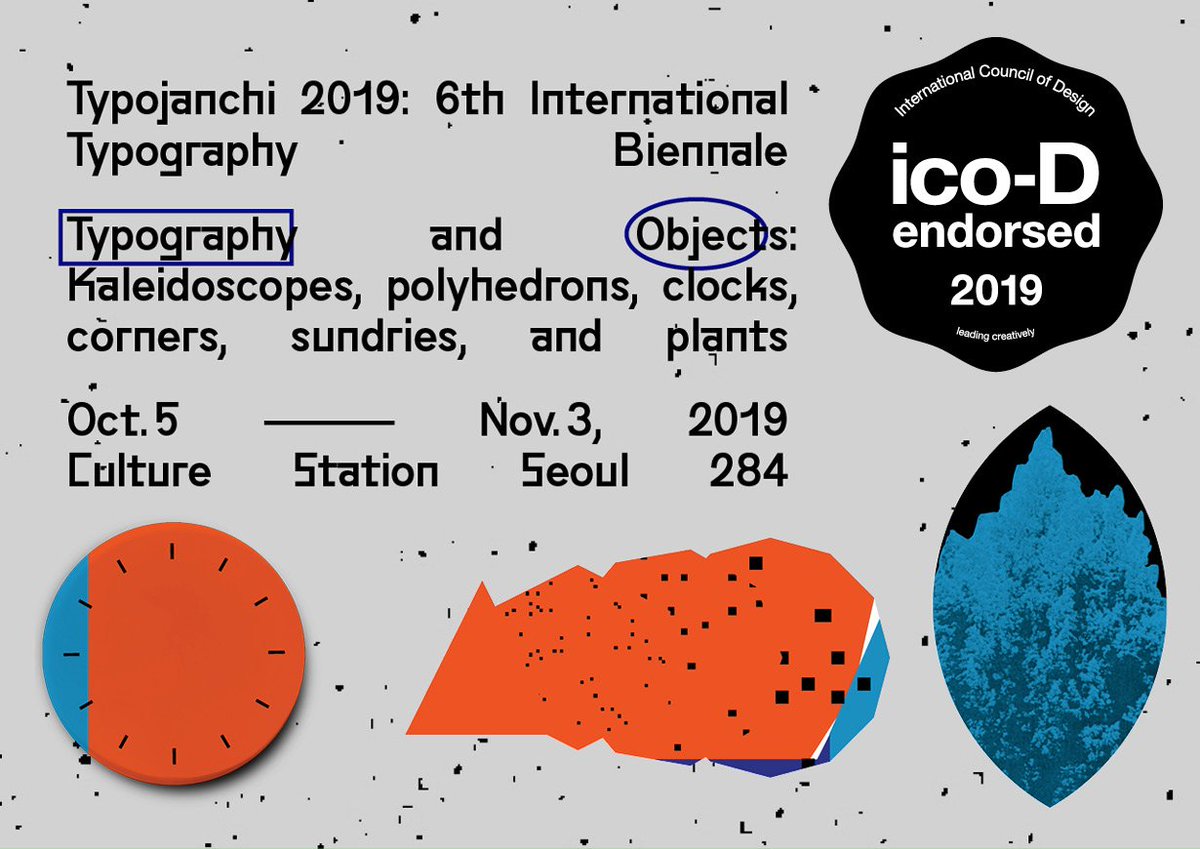 Typojanchi 2019: 6th International Typography Biennale

Typography and Objects: Kaleidoscopes, polyhedrons, clocks, corners, sundries, and plants

Oct. 5 ——— Nov. 3, 2019
Culture Station Seoul 284

International Council of Design
ico-D
endorsed
2019
leading creatively